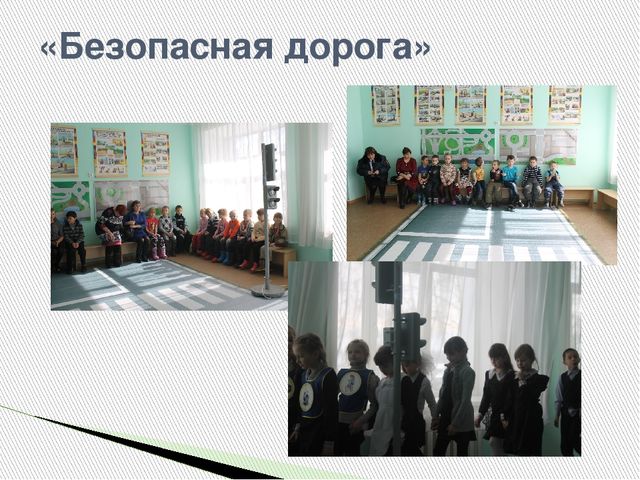 «Безопасная дорога»